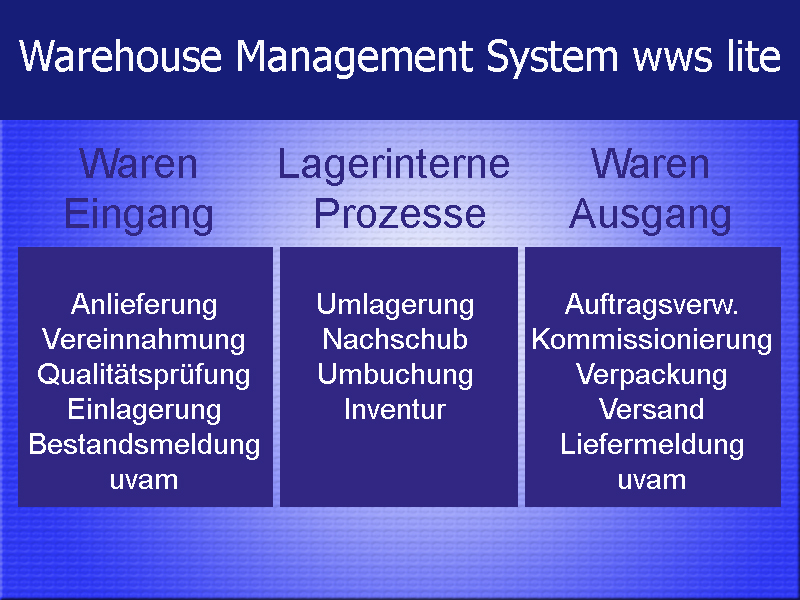 Warehouse Management System wws lite

Waren Eingang

Anlieferung
Vereinnahmung
Qualitätsprüfung
Einlagerung
Bestandsmeldung
uvam

Lagerinterne Prozesse

Umlagerung
Nachschub
Umbuchung
Inventur

Waren Ausgang

Auftragsverw.
Kommissionierung
Verpackung
Versand
Liefermeldung
uvam